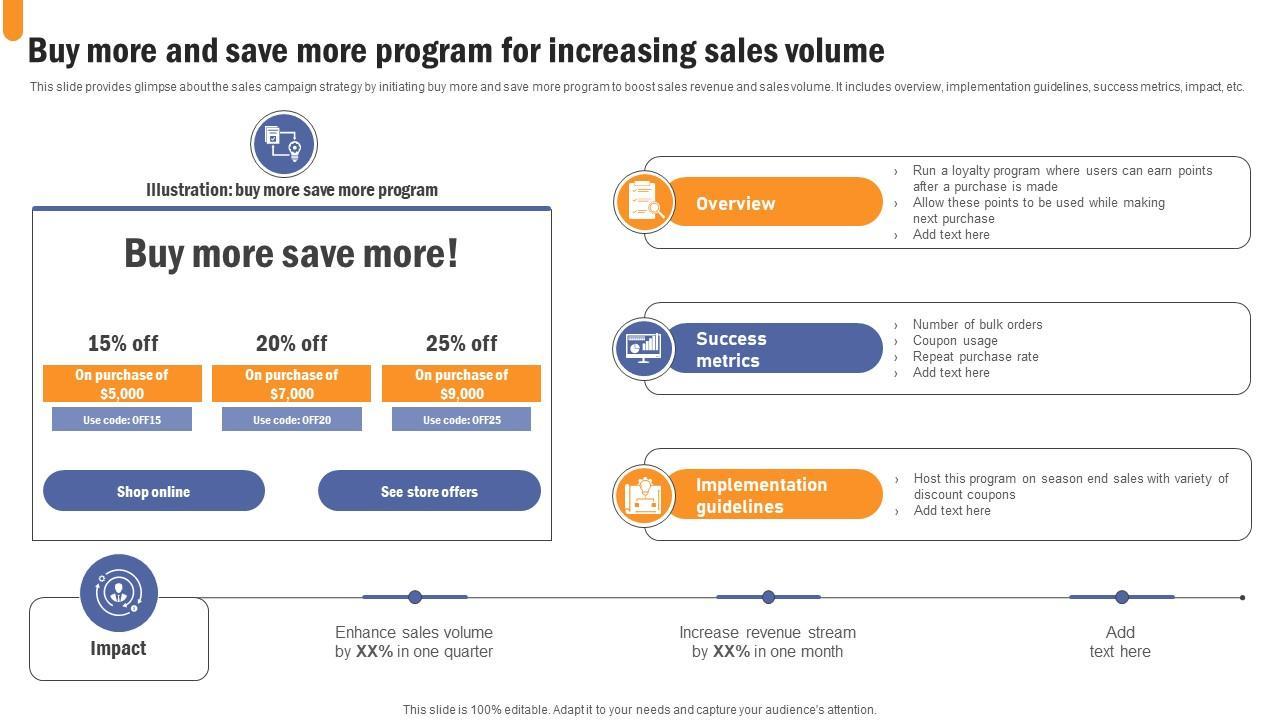 Buy more and save more program for increasing sales volume

This slide provides glimpse about the sales campaign strategy by initiating buy more and save more program to boost sales revenue and sales volume. It includes overview, implementation guidelines, success metrics, impact, etc.

Illustration: buy more save more program

Buy more save more!

15% off
On purchase of $5,000
Use code: OFF15

20% off
On purchase of $7,000
Use code: OFF20

25% off
On purchase of $9,000
Use code: OFF25

Shop online

See store offers

Overview
› Run a loyalty program where users can earn points after a purchase is made
› Allow these points to be used while making next purchase
› Add text here

Success metrics
› Number of bulk orders
› Coupon usage
› Repeat purchase rate
› Add text here

Implementation guidelines
› Host this program on season end sales with variety of discount coupons
› Add text here

Impact

Enhance sales volume by XX% in one quarter

Increase revenue stream by XX% in one month

Add text here

This slide is 100% editable. Adapt it to your needs and capture your audience's attention.